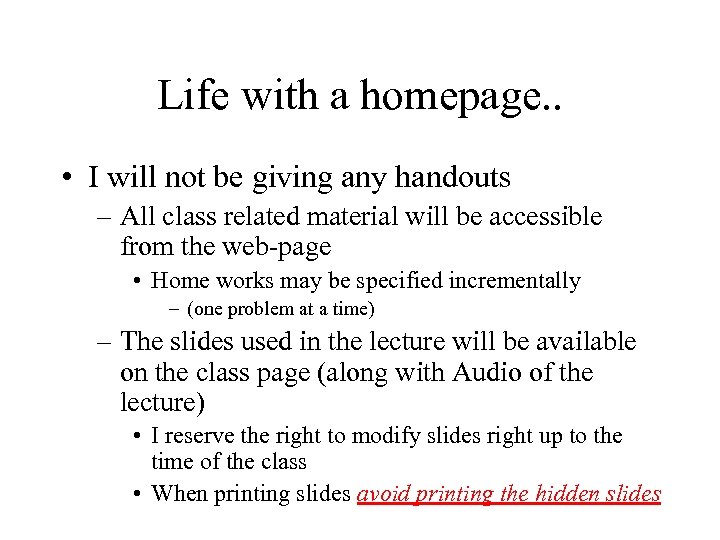 Life with a homepage..

• I will not be giving any handouts
– All class related material will be accessible from the web-page
• Home works may be specified incrementally
– (one problem at a time)
– The slides used in the lecture will be available on the class page (along with Audio of the lecture)
• I reserve the right to modify slides right up to the time of the class
• When printing slides avoid printing the hidden slides